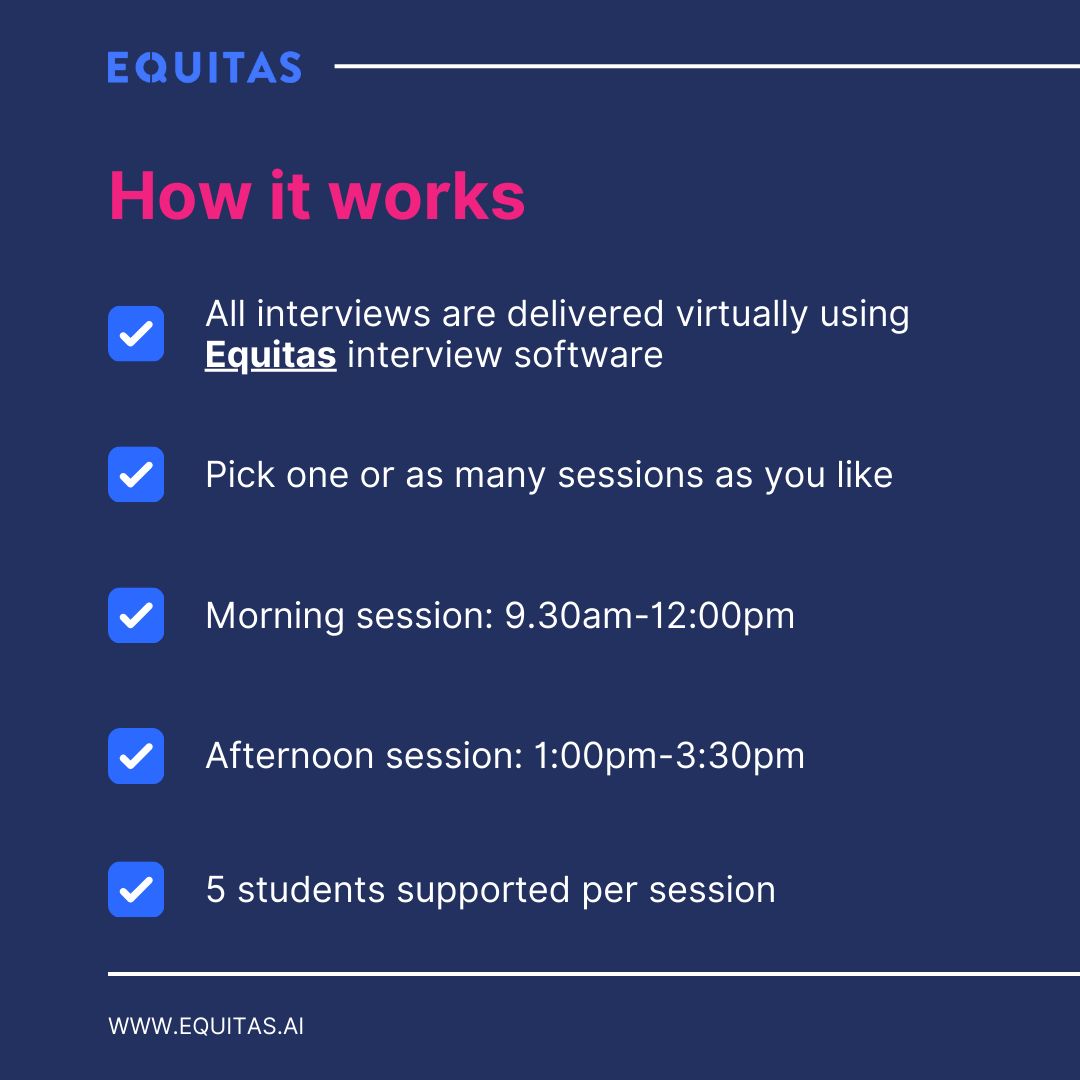 EQUITAS

How it works

All interviews are delivered virtually using Equitas interview software

Pick one or as many sessions as you like

Morning session: 9.30am-12:00pm

Afternoon session: 1:00pm-3:30pm

5 students supported per session

WWW.EQUITAS.AI